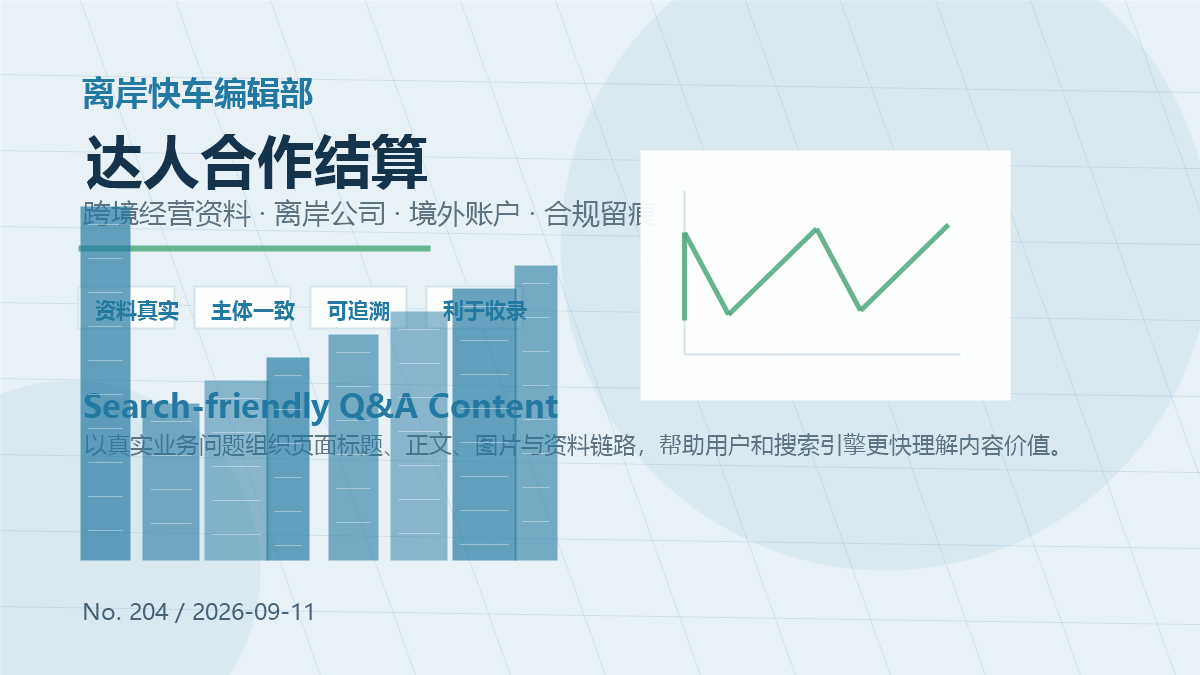 离岸快车编辑部

达人合作结算

跨境经营资料 · 离岸公司 · 境外账户 · 合规留痕

资料真实 主体一致 可追溯 利于收录

Search-friendly Q&A Content

以真实业务问题组织页面标题、正文、图片与资料链路，帮助用户和搜索引擎更快理解内容价值。

No. 204 / 2026-09-11